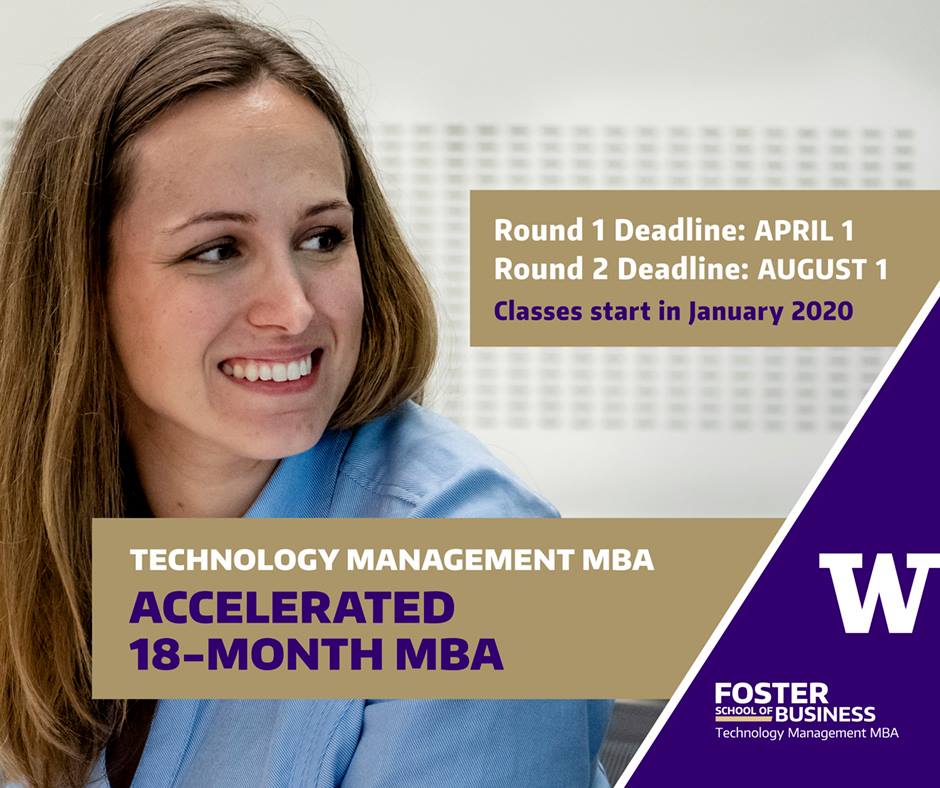 Round 1 Deadline: APRIL 1
Round 2 Deadline: AUGUST 1
Classes start in January 2020

TECHNOLOGY MANAGEMENT MBA
ACCELERATED
18-MONTH MBA

W
FOSTER
SCHOOL OF BUSINESS
Technology Management MBA